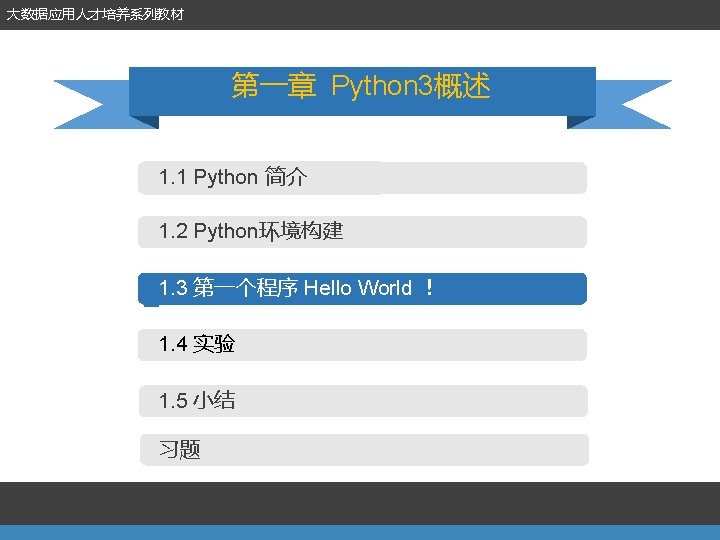 大数据应用人才培养系列教材

第一章 Python3概述

1.1 Python 简介

1.2 Python环境构建

1.3 第一个程序 Hello World ！

1.4 实验

1.5 小结

习题